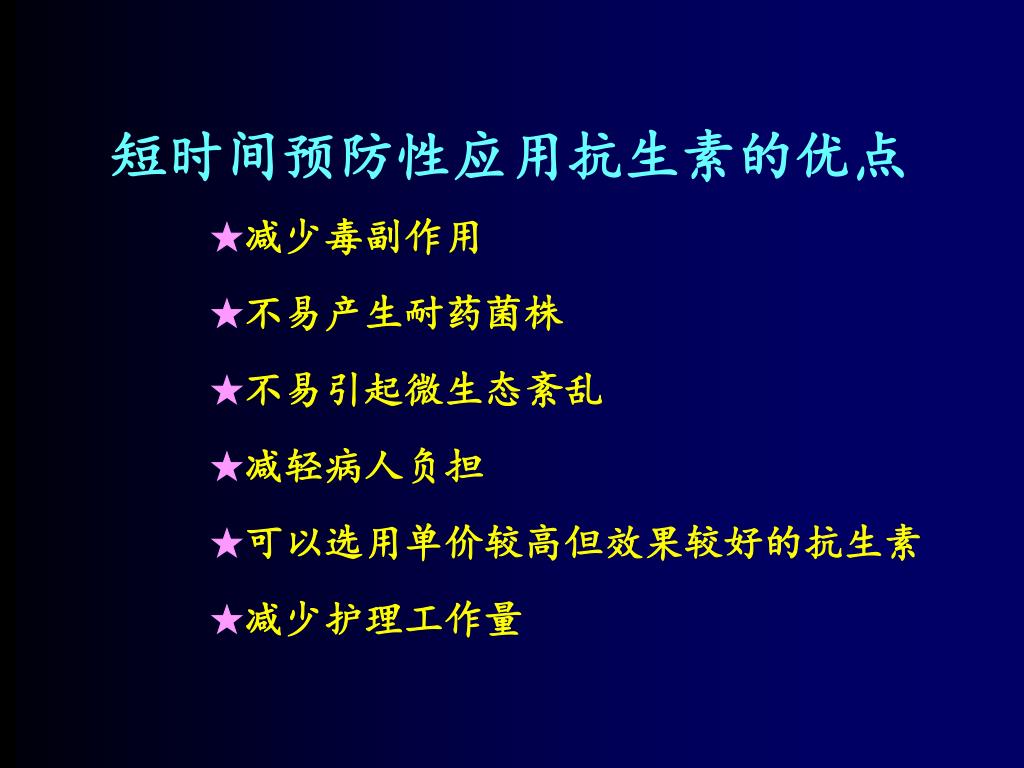 短时间预防性应用抗生素的优点

★减少毒副作用

★不易产生耐药菌株

★不易引起微生态紊乱

★减轻病人负担

★可以选用单价较高但效果较好的抗生素

★减少护理工作量